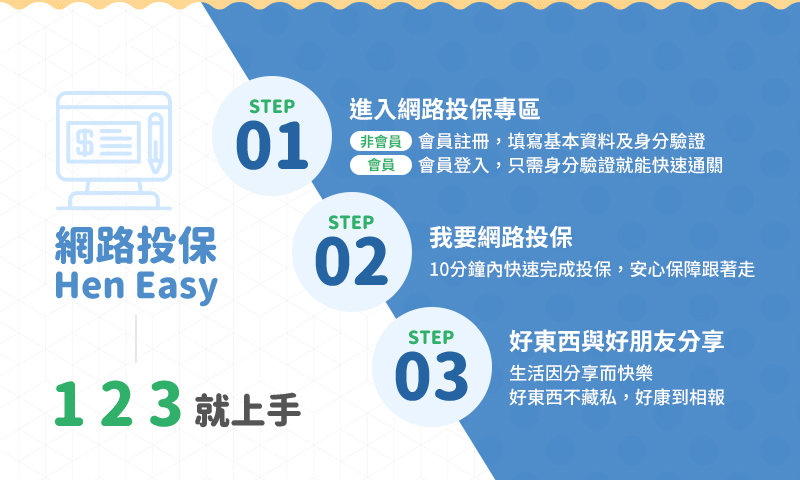 $

網路投保
Hen Easy

1 2 3 就上手

STEP
01

進入網路投保專區

非會員 會員註冊，填寫基本資料及身分驗證

會員 會員登入，只需身分驗證就能快速通關

STEP
02

我要網路投保

10分鐘內快速完成投保，安心保障跟著走

STEP
03

好東西與好朋友分享

生活因分享而快樂
好東西不藏私，好康到相報